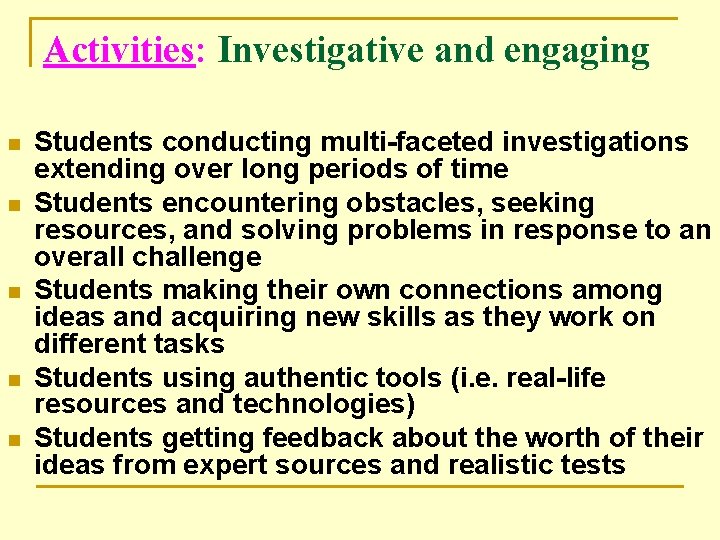 Activities: Investigative and engaging

- Students conducting multi-faceted investigations extending over long periods of time
- Students encountering obstacles, seeking resources, and solving problems in response to an overall challenge
- Students making their own connections among ideas and acquiring new skills as they work on different tasks
- Students using authentic tools (i.e. real-life resources and technologies)
- Students getting feedback about the worth of their ideas from expert sources and realistic tests